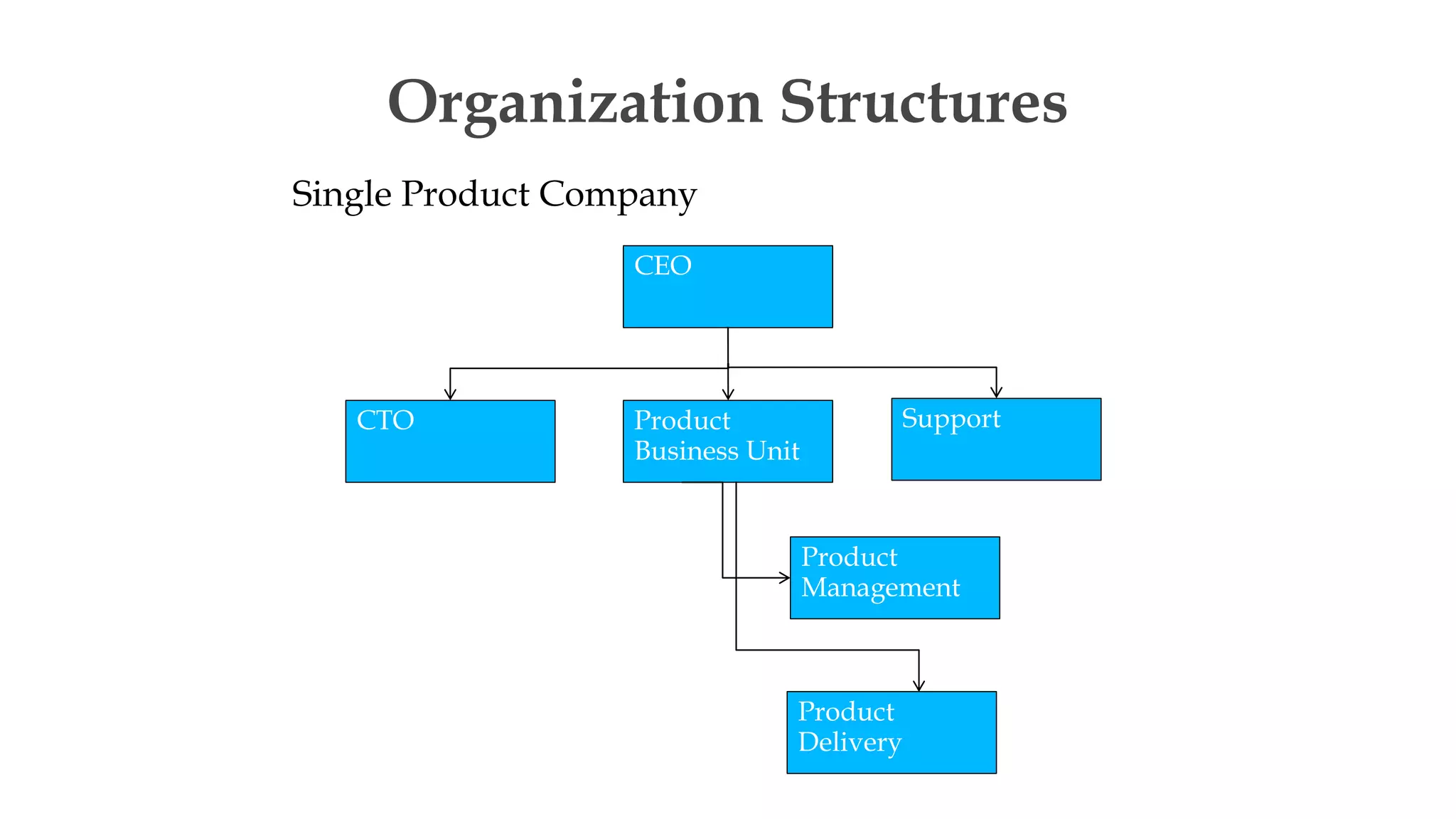 Organization Structures

Single Product Company

CEO

CTO

Product Business Unit

Support

Product Management

Product Delivery